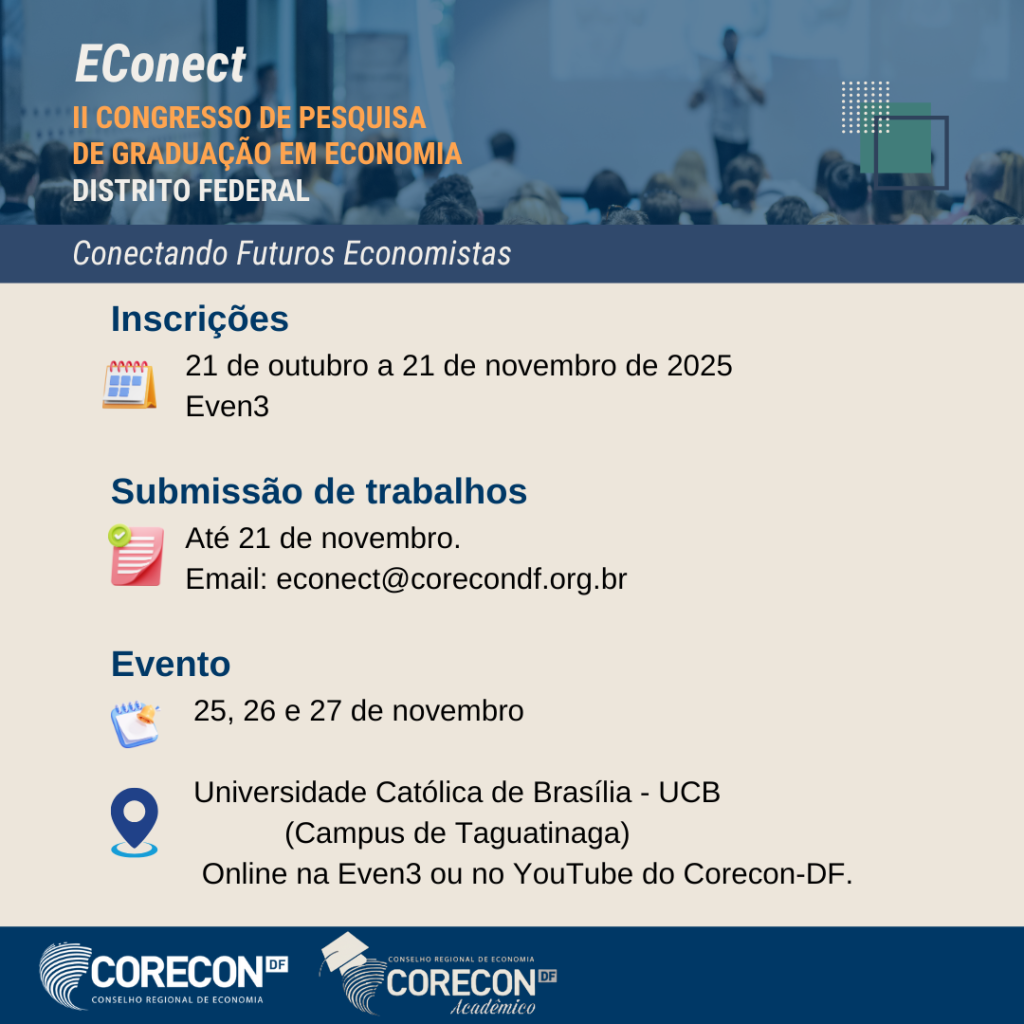 EConect
II CONGRESSO DE PESQUISA DE GRADUAÇÃO EM ECONOMIA
DISTRITO FEDERAL

Conectando Futuros Economistas

Inscrições

21 de outubro a 21 de novembro de 2025
Even3

Submissão de trabalhos

Até 21 de novembro.
Email: econect@corecondf.org.br

Evento

25, 26 e 27 de novembro

Universidade Católica de Brasília - UCB
(Campus de Taguatinaga)
Online na Even3 ou no YouTube do Corecon-DF.

CORECON DF
CONSELHO REGIONAL DE ECONOMIA

CONSELHO REGIONAL DE ECONOMIA
CORECON DF
Acadêmico